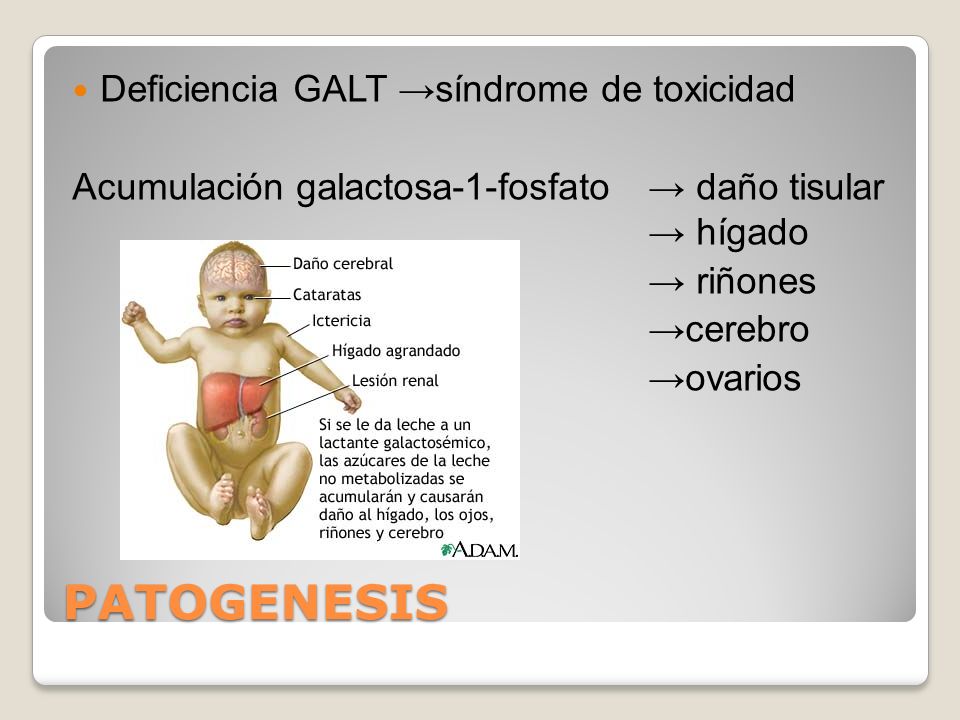 Deficiencia GALT →síndrome de toxicidad

Acumulación galactosa-1-fosfato → daño tisular
→ hígado
→ riñones
→cerebro
→ovarios

Daño cerebral
Cataratas
Ictericia
Hígado agrandado
Lesión renal

Si se le da leche a un lactante galactosémico, las azúcares de la leche no metabolizadas se acumularán y causarán daño al hígado, los ojos, riñones y cerebro

A.D.A.M.

PATOGENESIS